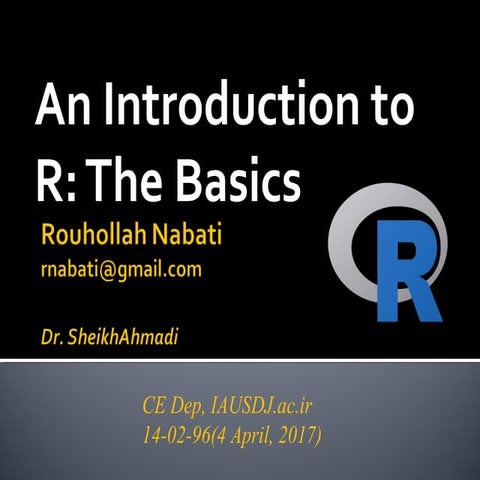 An Introduction to R: The Basics

Rouhollah Nabati
rnabati@gmail.com

Dr. SheikhAhmadi

R

CE Dep, IAUSDJ.ac.ir
14-02-96(4 April, 2017)